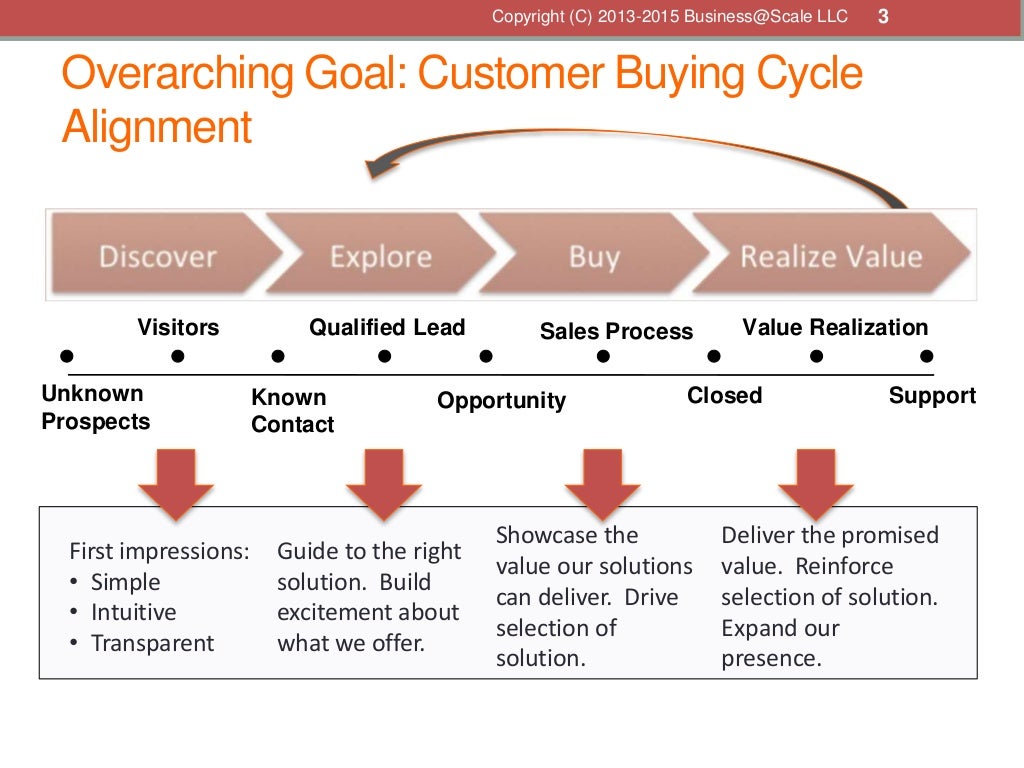 Copyright (C) 2013-2015 Business@Scale LLC 3

Overarching Goal: Customer Buying Cycle Alignment

Discover Explore Buy Realize Value

Visitors Qualified Lead Sales Process Value Realization

Unknown Prospects Known Contact Opportunity Closed Support

First impressions:
• Simple
• Intuitive
• Transparent

Guide to the right solution. Build excitement about what we offer.

Showcase the value our solutions can deliver. Drive selection of solution.

Deliver the promised value. Reinforce selection of solution. Expand our presence.